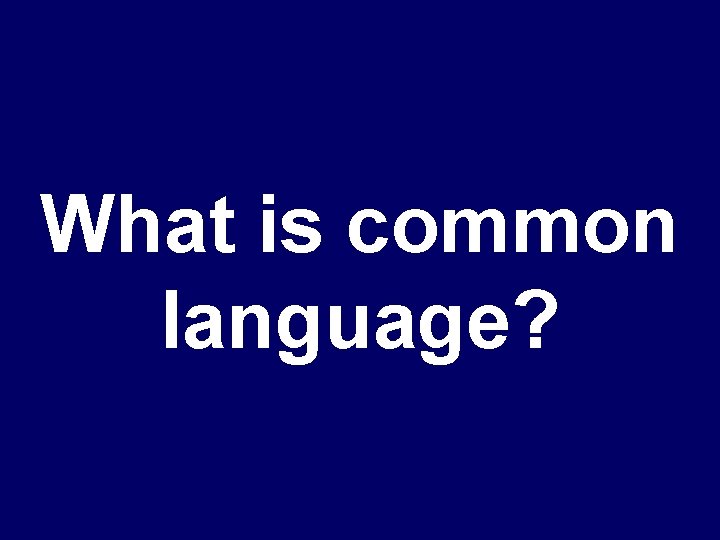 What is common language?